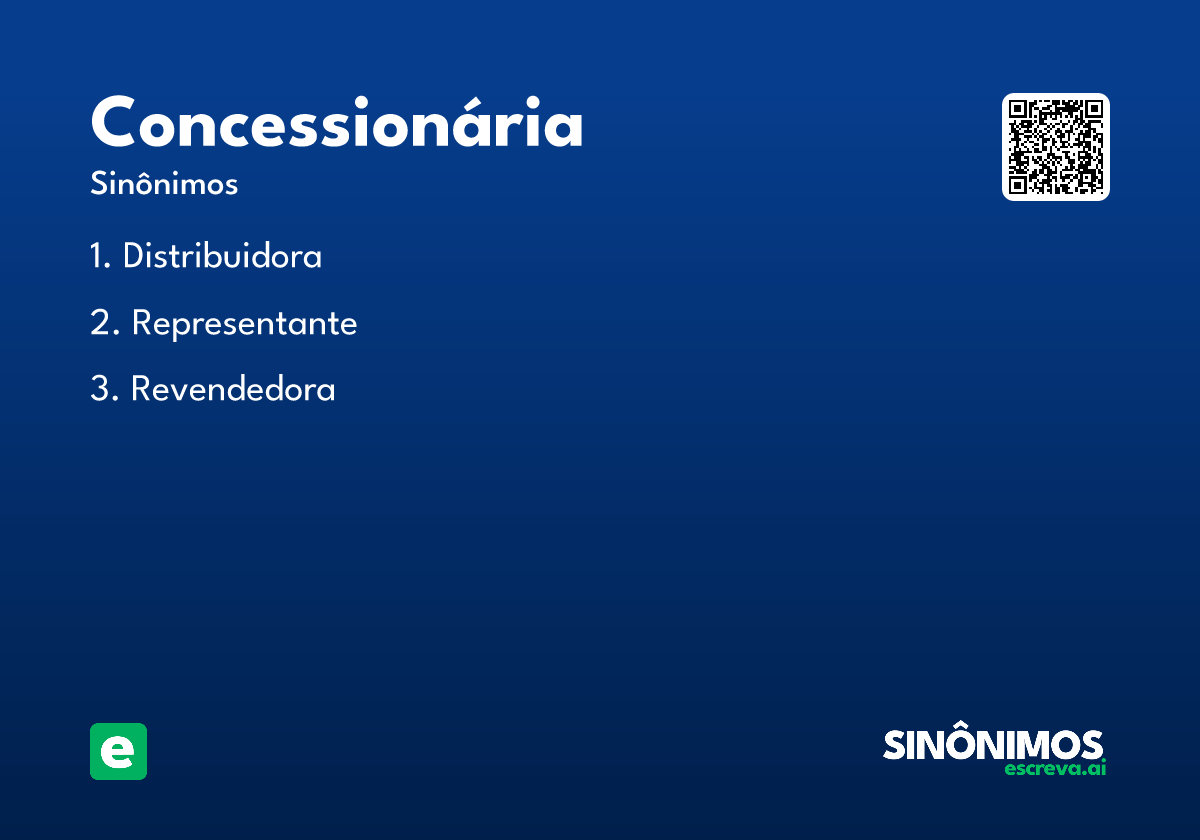 Concessionária
Sinônimos

1. Distribuidora

2. Representante

3. Revendedora

e

SINÔNIMOS
escreva.ai